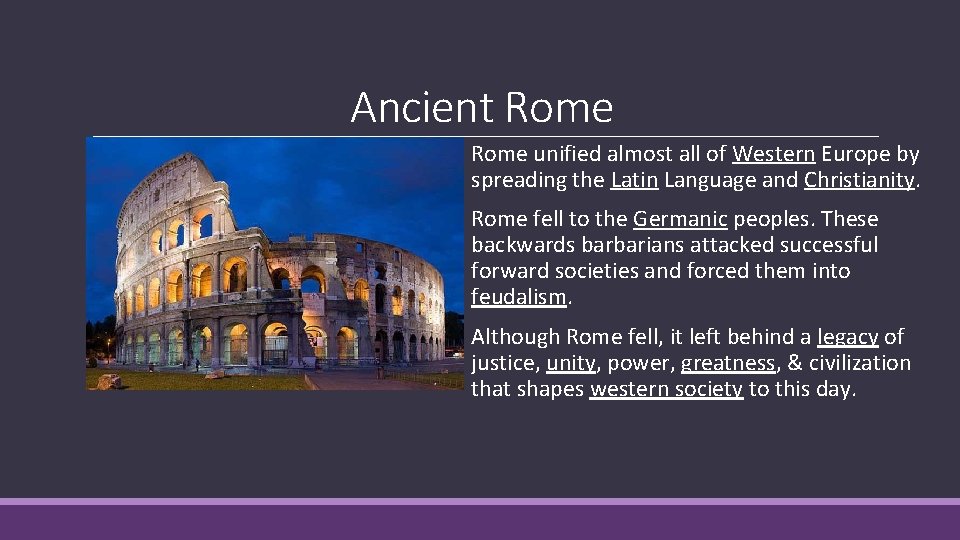 Ancient Rome

Rome unified almost all of Western Europe by spreading the Latin Language and Christianity.

Rome fell to the Germanic peoples. These backwards barbarians attacked successful forward societies and forced them into feudalism.

Although Rome fell, it left behind a legacy of justice, unity, power, greatness, & civilization that shapes western society to this day.